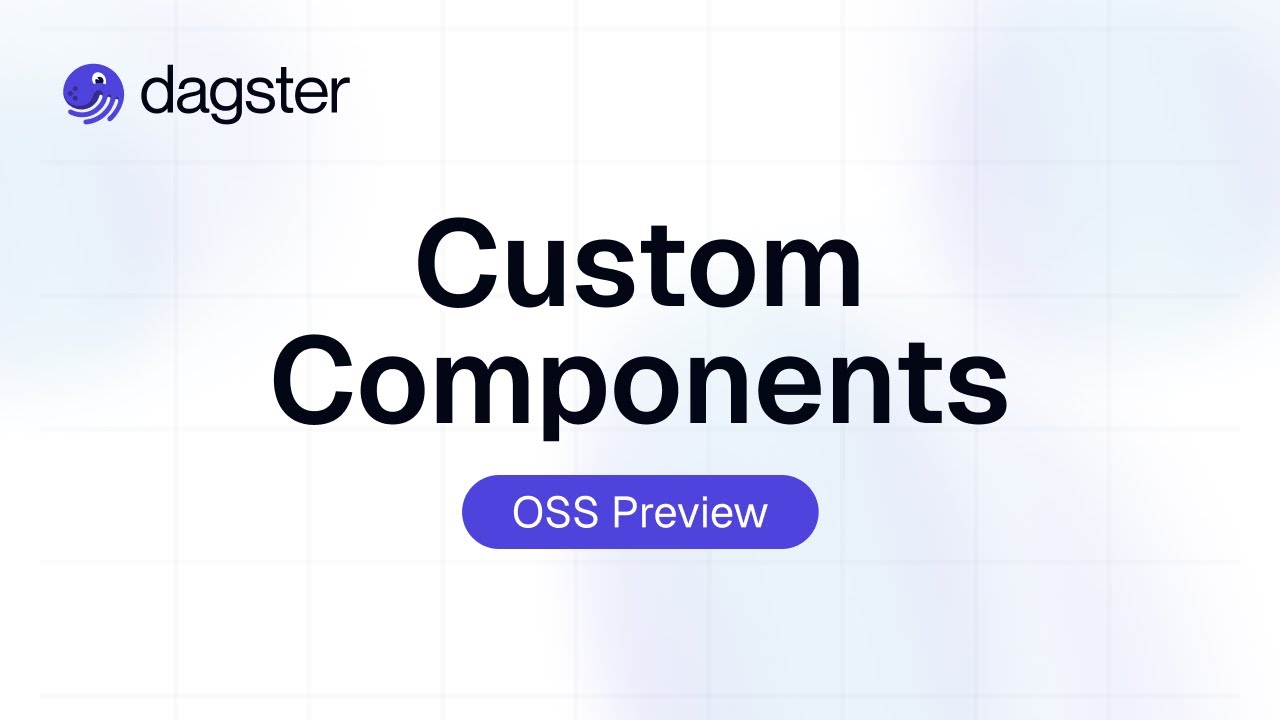 dagster

Custom Components

OSS Preview